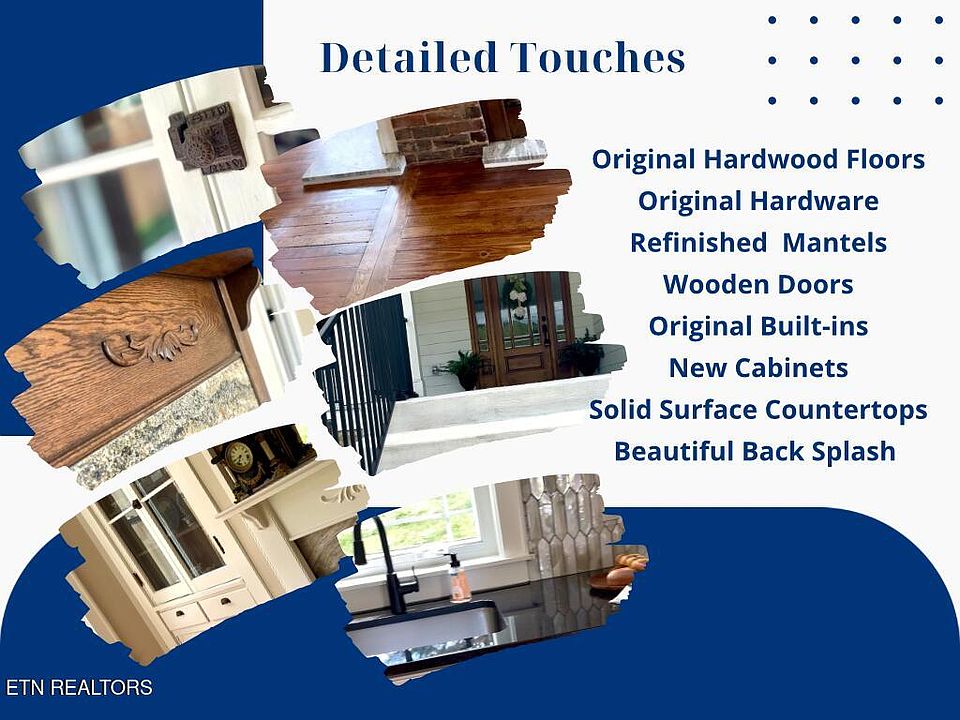 Detailed Touches

Original Hardwood Floors
Original Hardware
Refinished Mantels
Wooden Doors
Original Built-ins
New Cabinets
Solid Surface Countertops
Beautiful Back Splash

ETN REALTORS